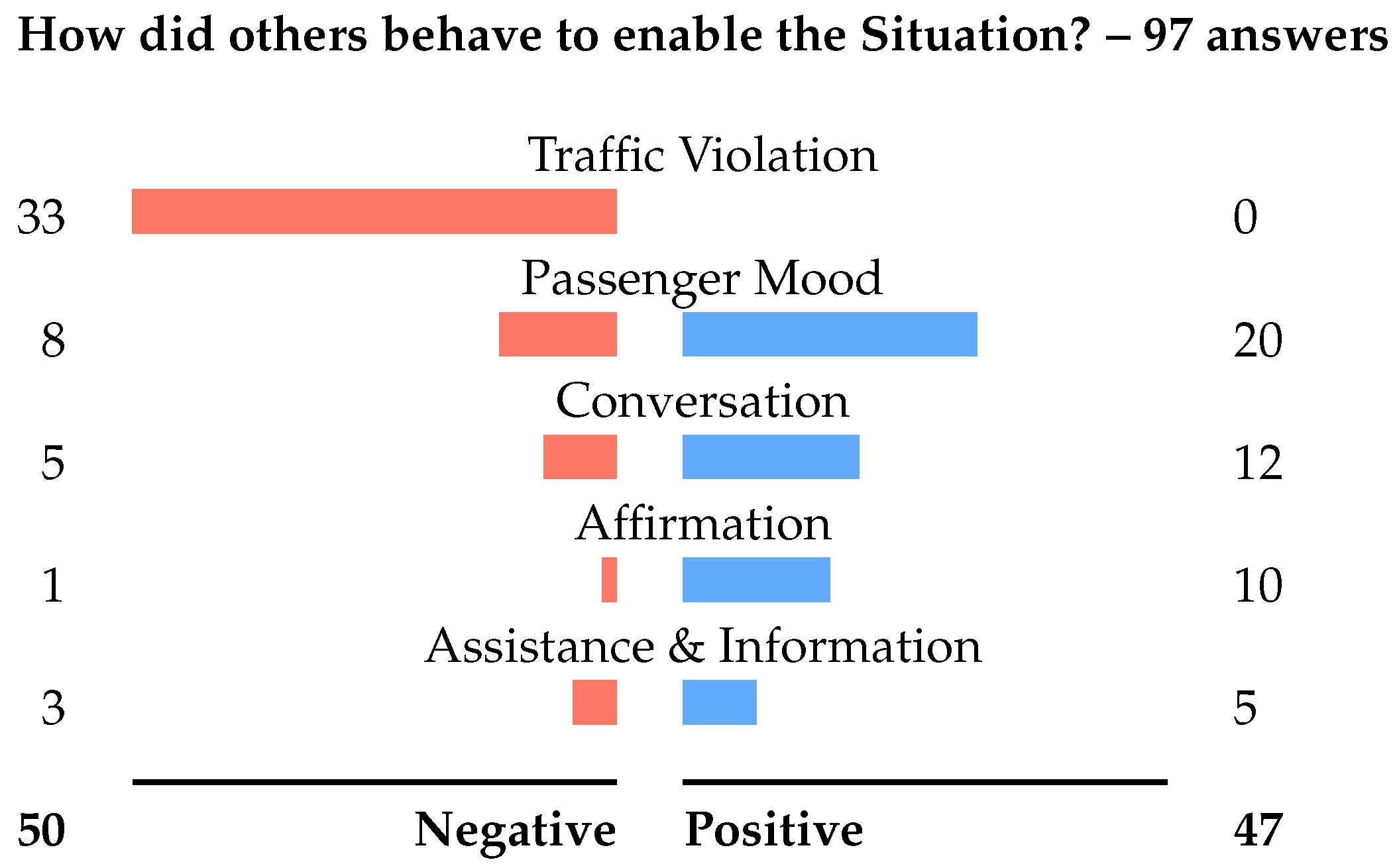 How did others behave to enable the Situation? – 97 answers

Traffic Violation
33 0

Passenger Mood
8 20

Conversation
5 12

Affirmation
1 10

Assistance & Information
3 5

50 Negative Positive 47